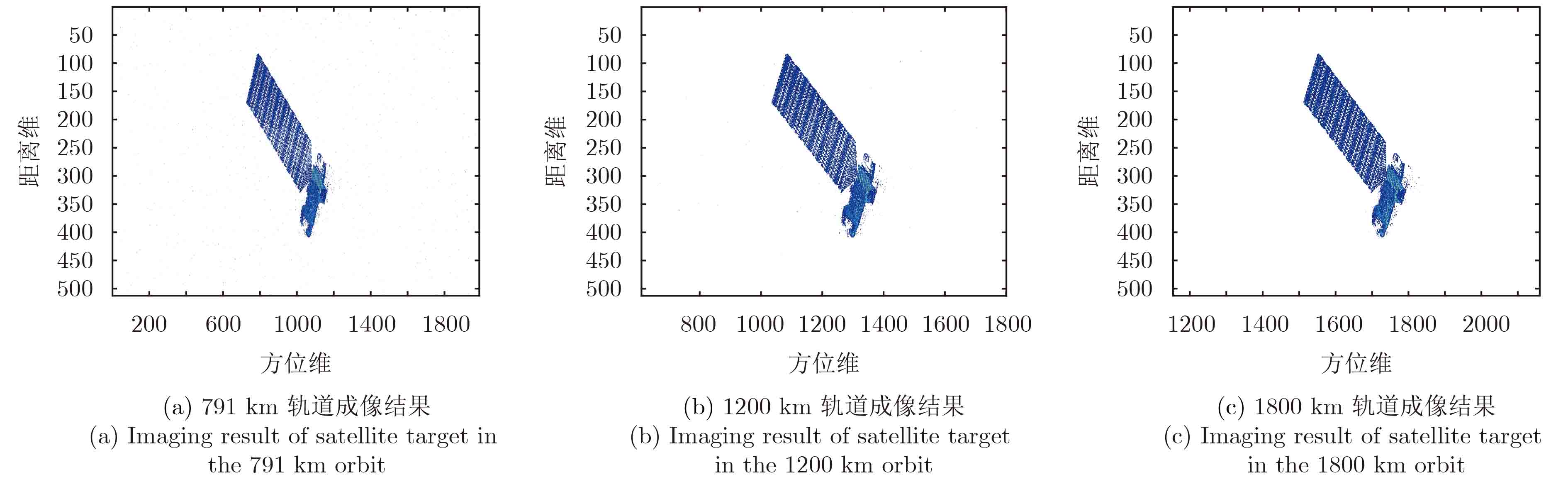 距离维

50
100
150
200
250
300
350
400
450
500

200 600 1000 1400 1800

方位维

(a) 791 km 轨道成像结果
(a) Imaging result of satellite target in the 791 km orbit

距离维

50
100
150
200
250
300
350
400
450
500

800 1000 1200 1400 1600 1800

方位维

(b) 1200 km 轨道成像结果
(b) Imaging result of satellite target in the 1200 km orbit

距离维

50
100
150
200
250
300
350
400
450
500

1200 1400 1600 1800 2000

方位维

(c) 1800 km 轨道成像结果
(c) Imaging result of satellite target in the 1800 km orbit